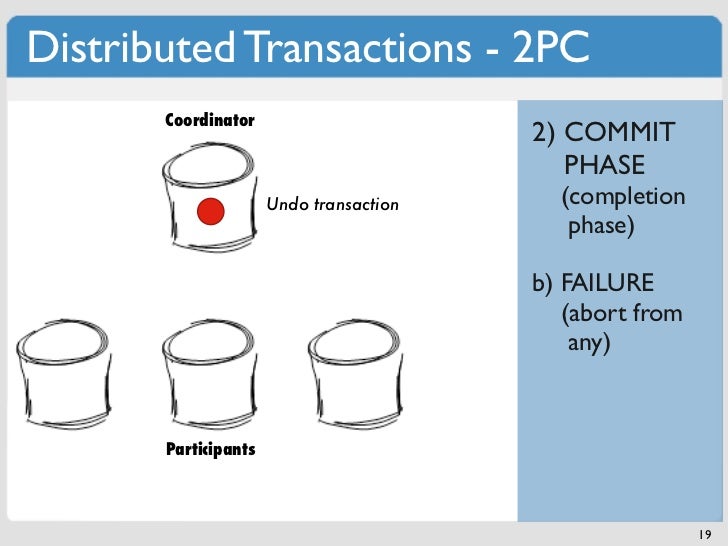 Distributed Transactions - 2PC

Coordinator

Undo transaction

Participants

2) COMMIT PHASE (completion phase)

b) FAILURE (abort from any)

19